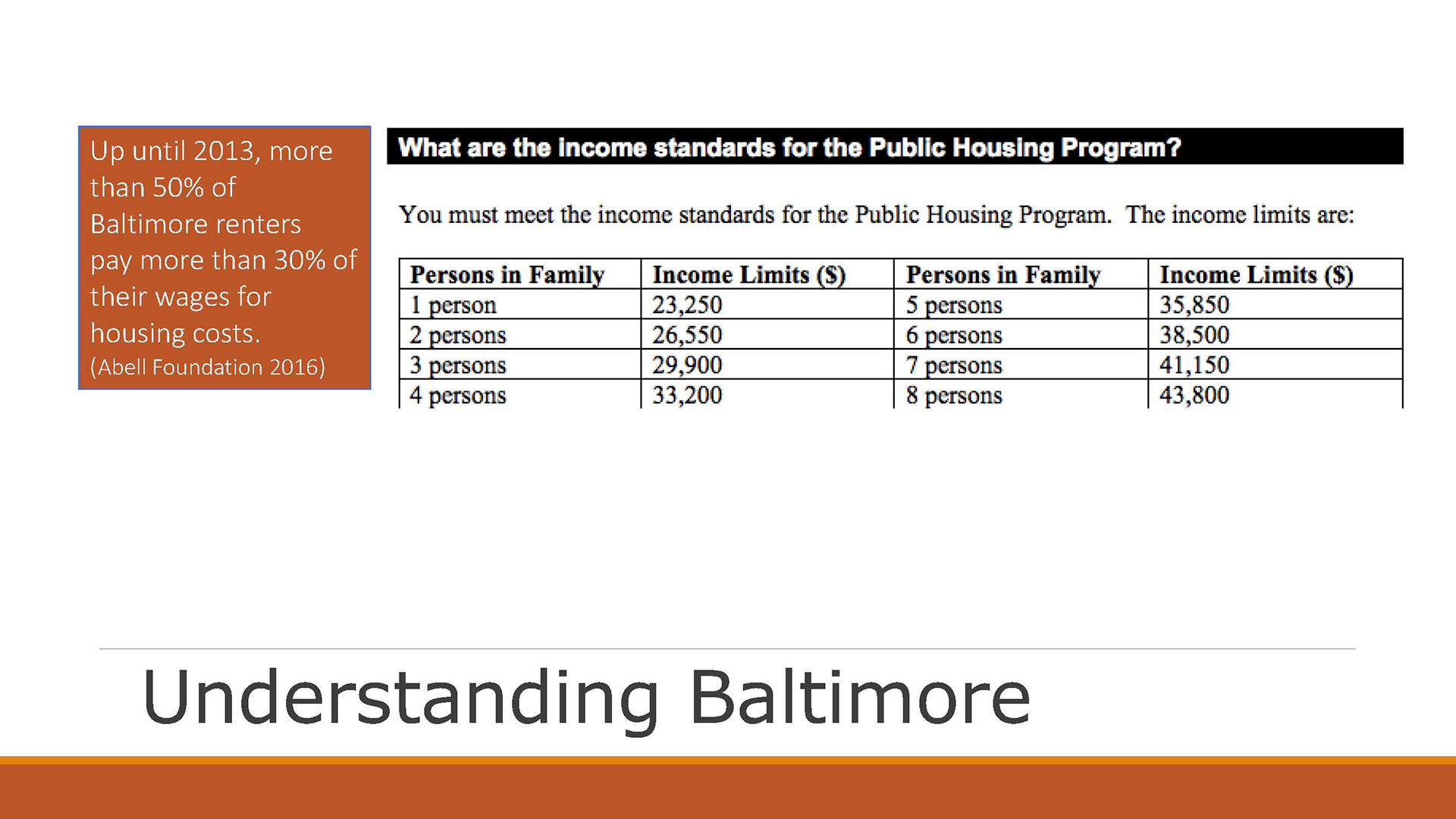 Up until 2013, more than 50% of Baltimore renters pay more than 30% of their wages for housing costs.
(Abell Foundation 2016)

What are the income standards for the Public Housing Program?

You must meet the income standards for the Public Housing Program. The income limits are:

| Persons in Family | Income Limits ($) | Persons in Family | Income Limits ($) |
|---|---|---|---|
| 1 person | 23,250 | 5 persons | 35,850 |
| 2 persons | 26,550 | 6 persons | 38,500 |
| 3 persons | 29,900 | 7 persons | 41,150 |
| 4 persons | 33,200 | 8 persons | 43,800 |

Understanding Baltimore